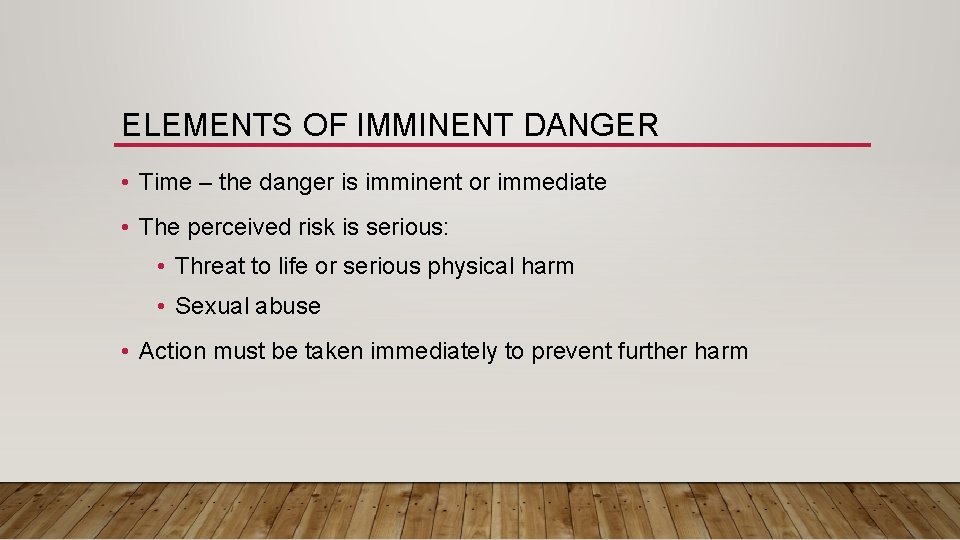 ELEMENTS OF IMMINENT DANGER

• Time – the danger is imminent or immediate

• The perceived risk is serious:

• Threat to life or serious physical harm

• Sexual abuse

• Action must be taken immediately to prevent further harm